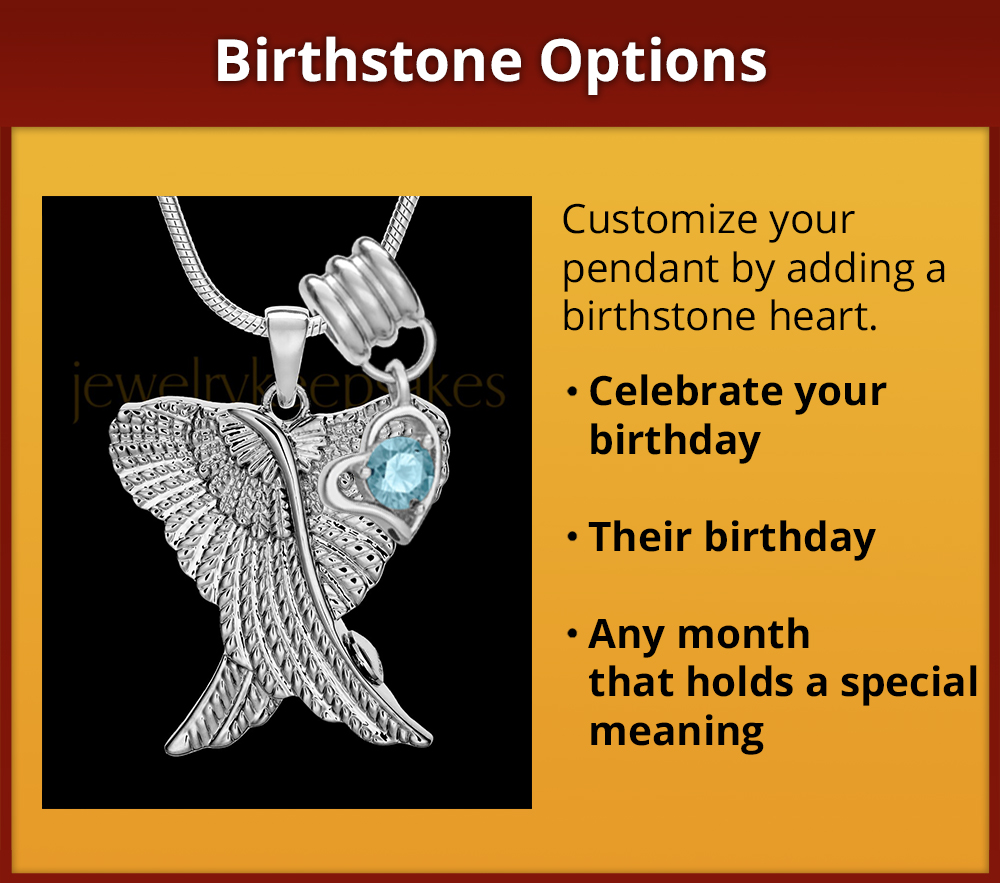 Birthstone Options

jewelrykeepsakes

Customize your pendant by adding a birthstone heart.

• Celebrate your birthday

• Their birthday

• Any month that holds a special meaning